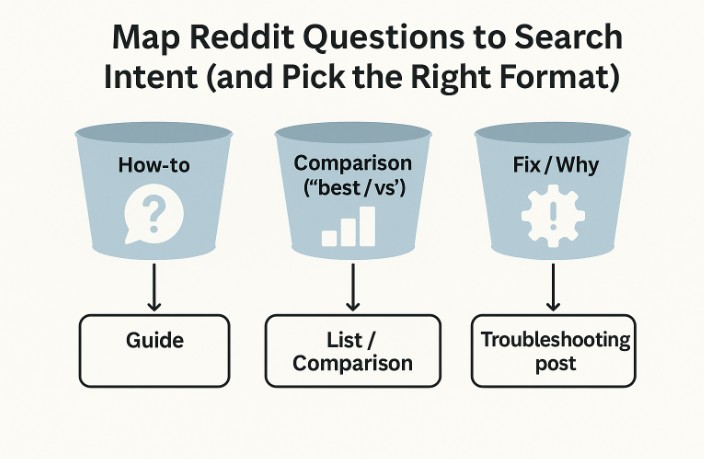 Map Reddit Questions to Search Intent (and Pick the Right Format)

How-to

?

Comparison (“best / vs’)

Fix / Why

!

Guide

List / Comparison

Troubleshooting post